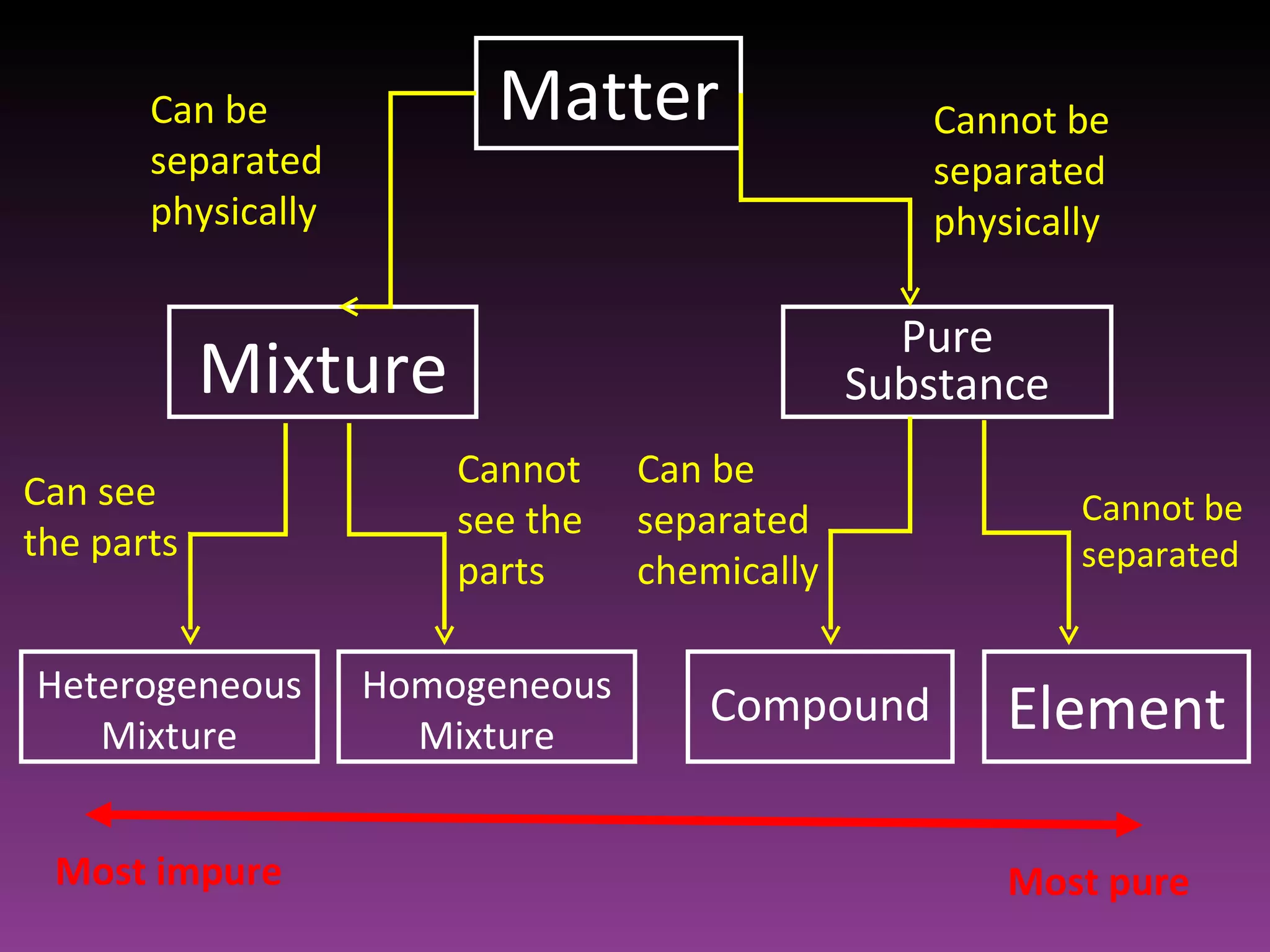 Matter

Can be separated physically

Cannot be separated physically

Mixture

Pure Substance

Can see the parts

Cannot see the parts

Can be separated chemically

Cannot be separated

Heterogeneous Mixture

Homogeneous Mixture

Compound

Element

Most impure

Most pure